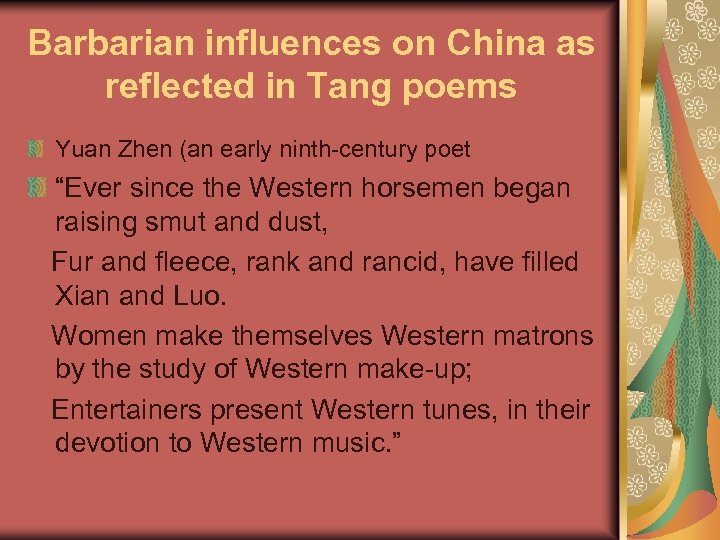 Barbarian influences on China as reflected in Tang poems

Yuan Zhen (an early ninth-century poet

“Ever since the Western horsemen began raising smut and dust,

Fur and fleece, rank and rancid, have filled Xian and Luo.

Women make themselves Western matrons by the study of Western make-up;

Entertainers present Western tunes, in their devotion to Western music.”